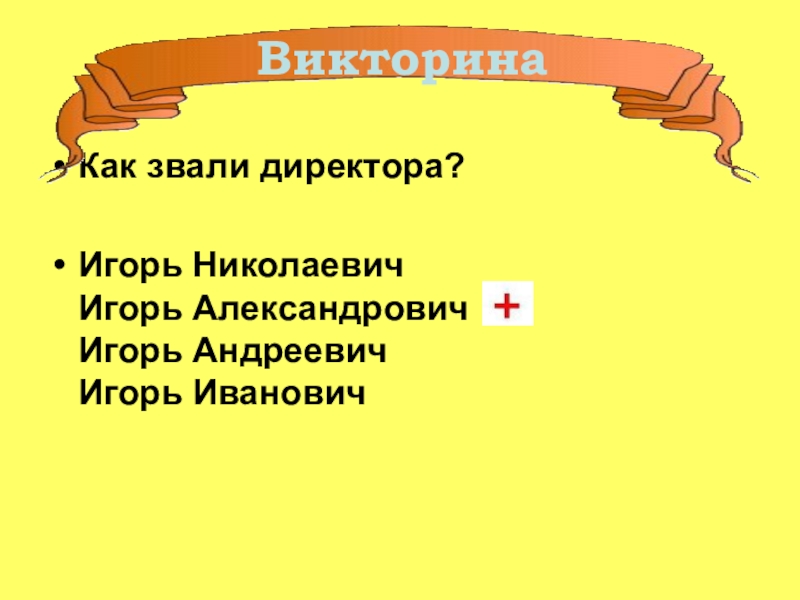 Викторина

• Как звали директора?

• Игорь Николаевич
Игорь Александрович +
Игорь Андреевич
Игорь Иванович